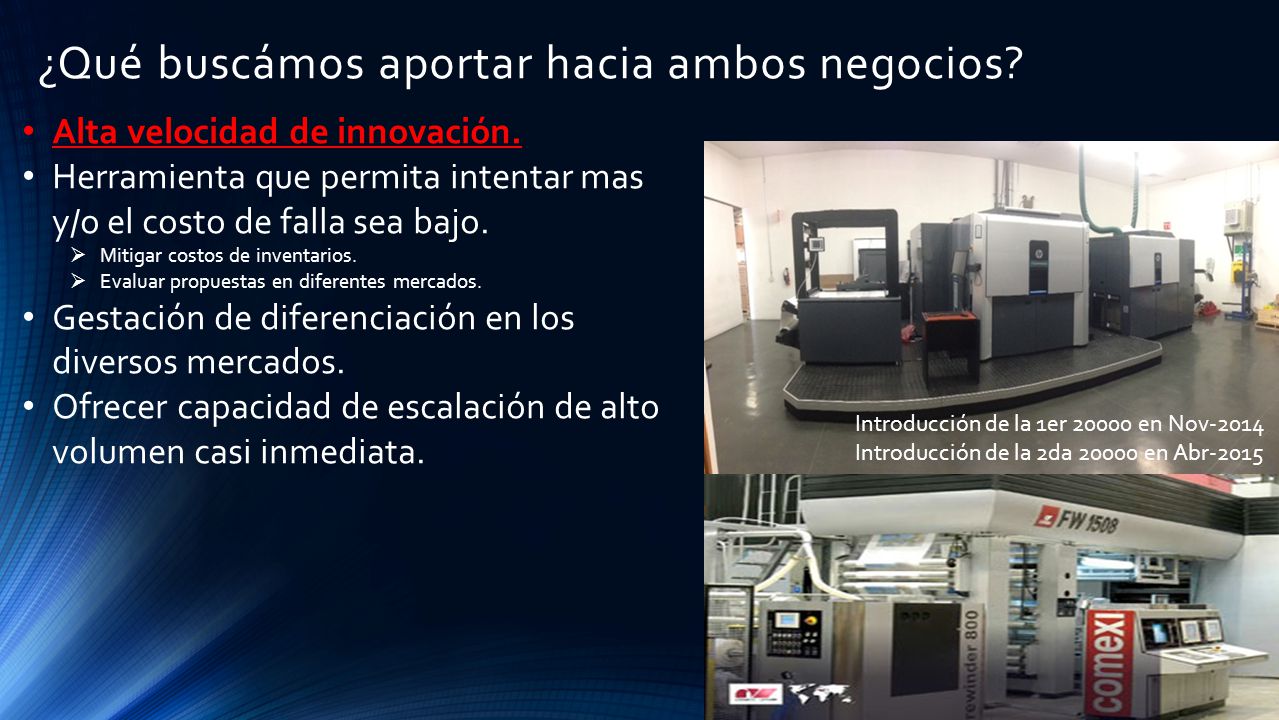 ¿Qué buscámos aportar hacia ambos negocios?

• Alta velocidad de innovación.
• Herramienta que permita intentar mas y/o el costo de falla sea bajo.
  ➢ Mitigar costos de inventarios.
  ➢ Evaluar propuestas en diferentes mercados.
• Gestación de diferenciación en los diversos mercados.
• Ofrecer capacidad de escalación de alto volumen casi inmediata.

Introducción de la 1er 20000 en Nov-2014
Introducción de la 2da 20000 en Abr-2015

FW 1508
rewinder 800
comexi